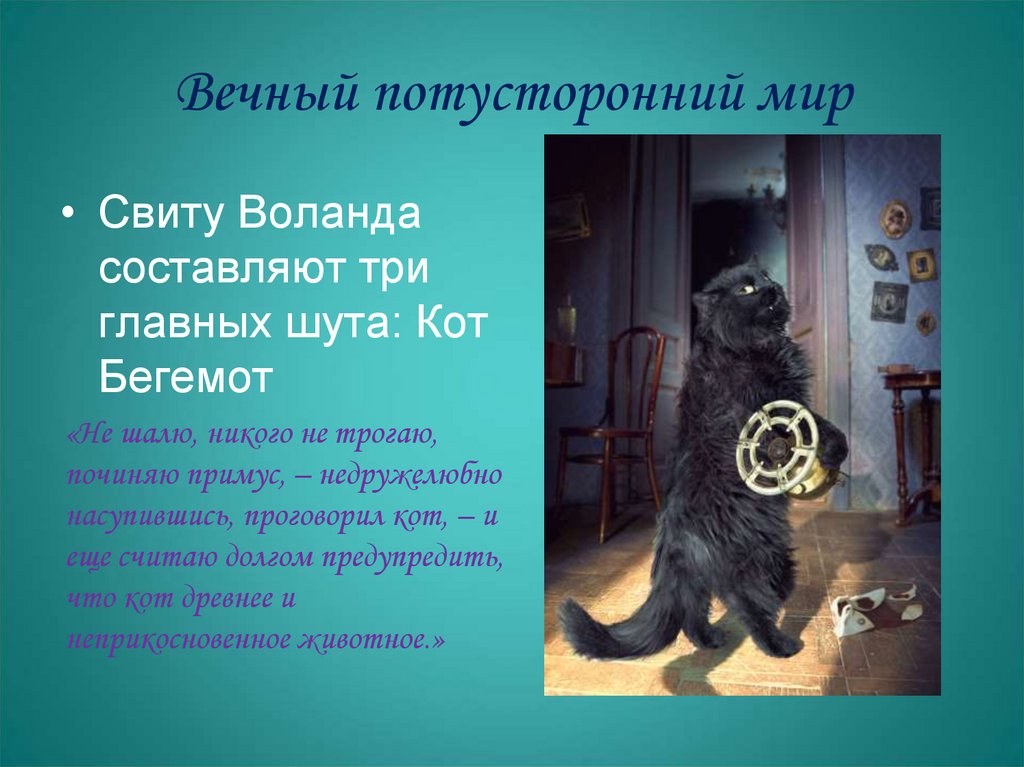 Вечный потусторонний мир

• Свиту Воланда составляют три главных шута: Кот Бегемот

«Не шалю, никого не трогаю, починяю примус, – недружелюбно насупившись, проговорил кот, – и еще считаю долгом предупредить, что кот древнее и неприкосновенное животное.»